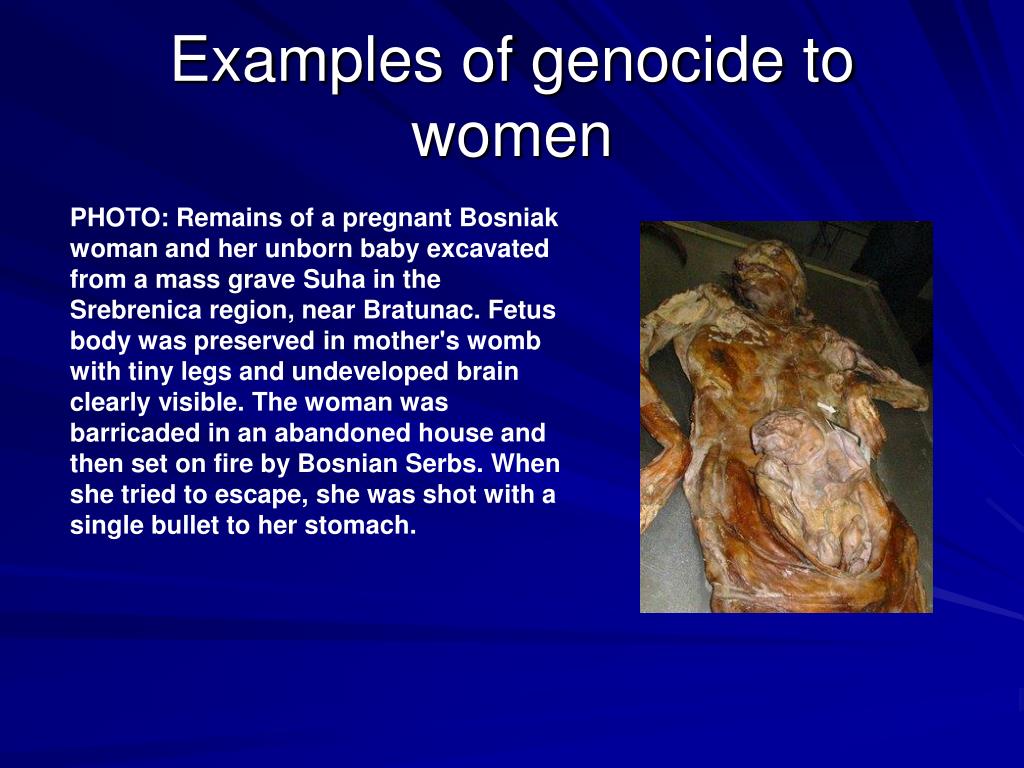 Examples of genocide to women

PHOTO: Remains of a pregnant Bosniak woman and her unborn baby excavated from a mass grave Suha in the Srebrenica region, near Bratunac. Fetus body was preserved in mother's womb with tiny legs and undeveloped brain clearly visible. The woman was barricaded in an abandoned house and then set on fire by Bosnian Serbs. When she tried to escape, she was shot with a single bullet to her stomach.